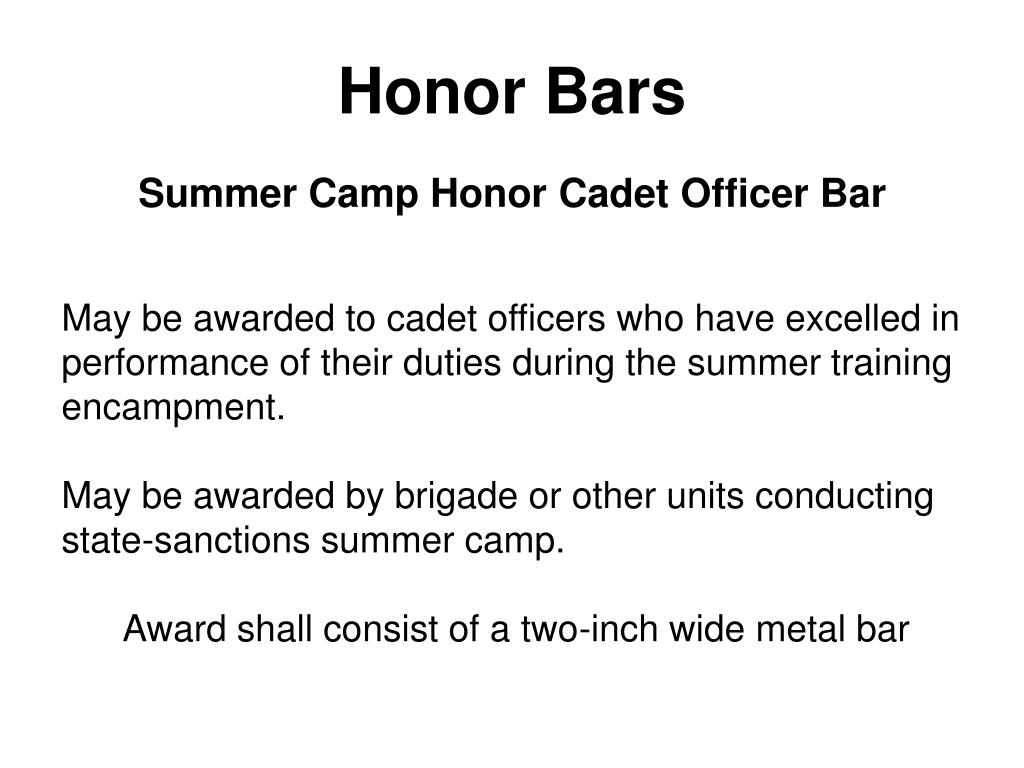 Honor Bars

Summer Camp Honor Cadet Officer Bar

May be awarded to cadet officers who have excelled in performance of their duties during the summer training encampment.

May be awarded by brigade or other units conducting state-sanctions summer camp.

Award shall consist of a two-inch wide metal bar